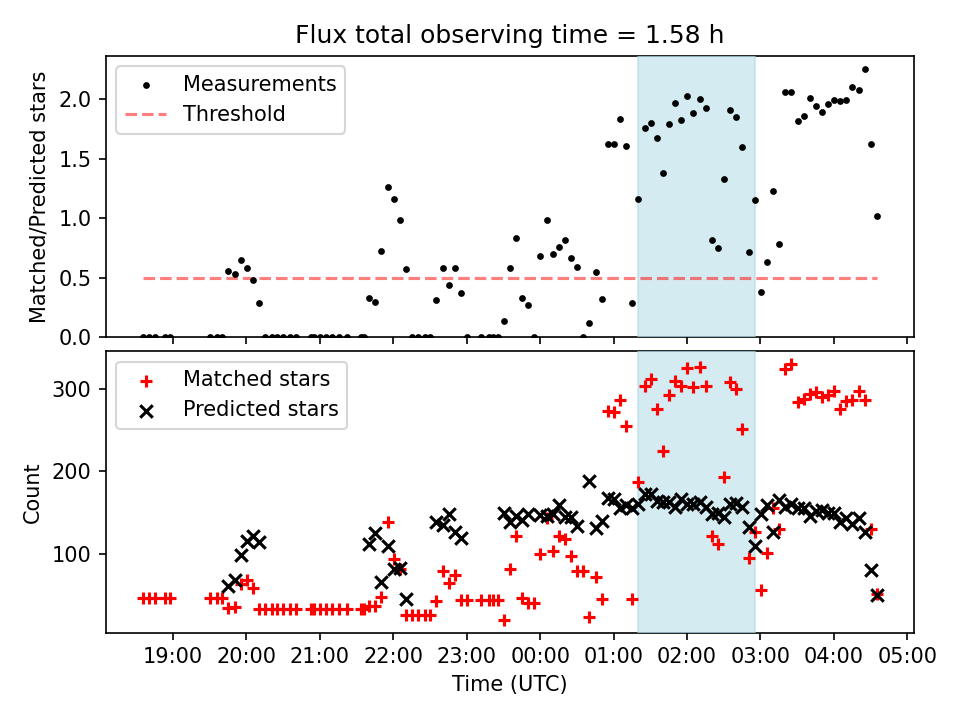 Flux total observing time = 1.58 h

Measurements
Threshold

Matched/Predicted stars

2.0
1.5
1.0
0.5
0.0

Matched stars
Predicted stars

Count

300
200
100

19:00
20:00
21:00
22:00
23:00
00:00
01:00
02:00
03:00
04:00
05:00

Time (UTC)